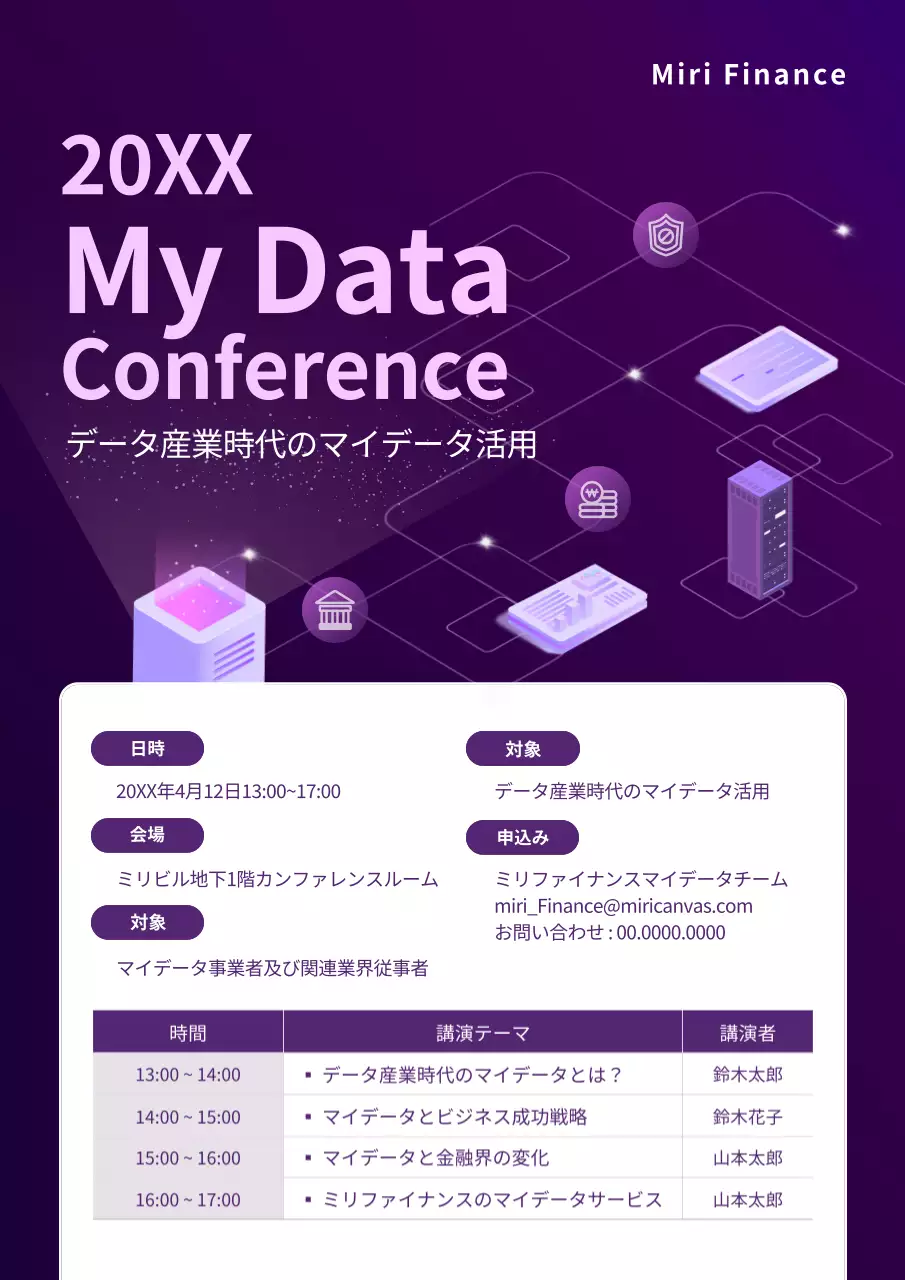 Miri Finance

20XX
My Data
Conference
データ産業時代のマイデータ活用

日時
20XX年4月12日13:00~17:00

会場
ミリビル地下1階カンファレンスルーム

対象
マイデータ事業者及び関連業界従事者

対象
データ産業時代のマイデータ活用

申込み
ミリファイナンスマイデータチーム
miri_Finance@miricanvas.com
お問い合わせ : 00.0000.0000

| 時間 | 講演テーマ | 講演者 |
|---|---|---|
| 13:00 ~ 14:00 | ▪ データ産業時代のマイデータとは？ | 鈴木太郎 |
| 14:00 ~ 15:00 | ▪ マイデータとビジネス成功戦略 | 鈴木花子 |
| 15:00 ~ 16:00 | ▪ マイデータと金融界の変化 | 山本太郎 |
| 16:00 ~ 17:00 | ▪ ミリファイナンスのマイデータサービス | 山本太郎 |